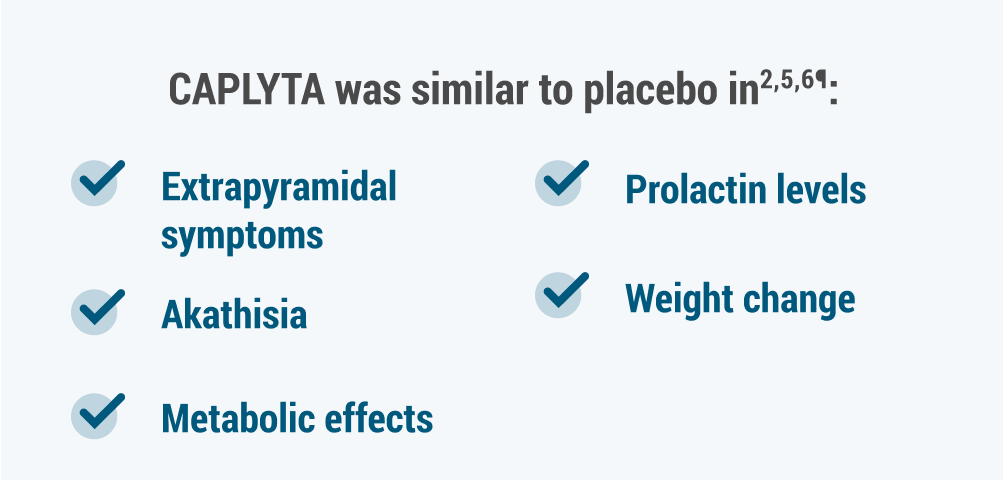 CAPLYTA was similar to placebo in$^{2,5,6¶}$:

Extrapyramidal symptoms

Akathisia

Metabolic effects

Prolactin levels

Weight change